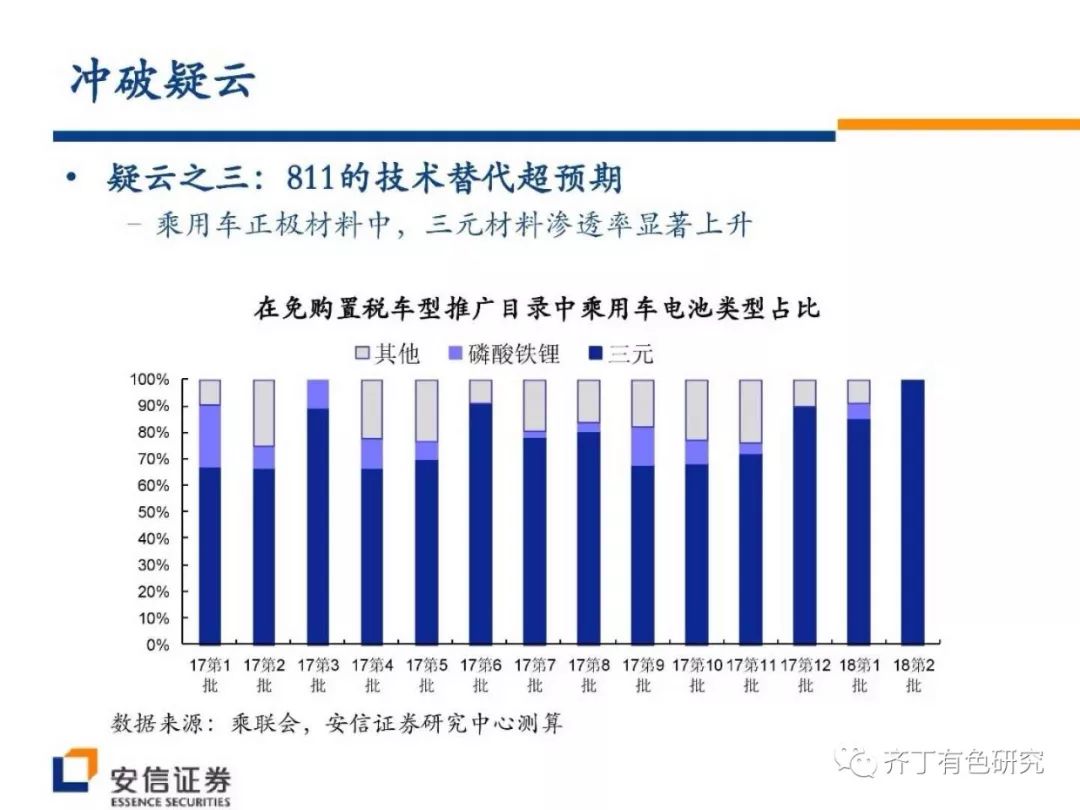 冲破疑云

• 疑云之三：811的技术替代超预期
– 乘用车正极材料中，三元材料渗透率显著上升

在免购置税车型推广目录中乘用车电池类型占比

其他 磷酸铁锂 三元

100%
90%
80%
70%
60%
50%
40%
30%
20%
10%
0%

17第1批 17第2批 17第3批 17第4批 17第5批 17第6批 17第7批 17第8批 17第9批 17第10批 17第11批 17第12批 18第1批 18第2批

数据来源：乘联会，安信证券研究中心测算

安信证券
ESSENCE SECURITIES

齐丁有色研究